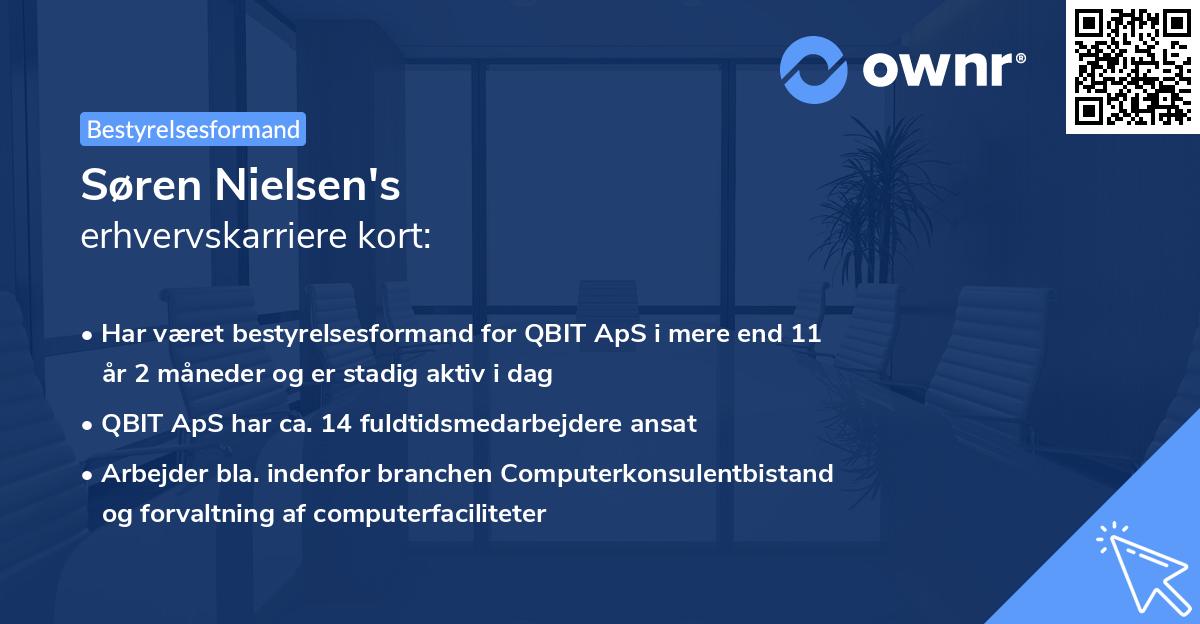 ownr®

Bestyrelsesformand

Søren Nielsen's
erhvervskarriere kort:

• Har været bestyrelsesformand for QBIT ApS i mere end 11 år 2 måneder og er stadig aktiv i dag

• QBIT ApS har ca. 14 fuldtidsmedarbejdere ansat

• Arbejder bla. indenfor branchen Computerkonsulentbistand og forvaltning af computerfaciliteter